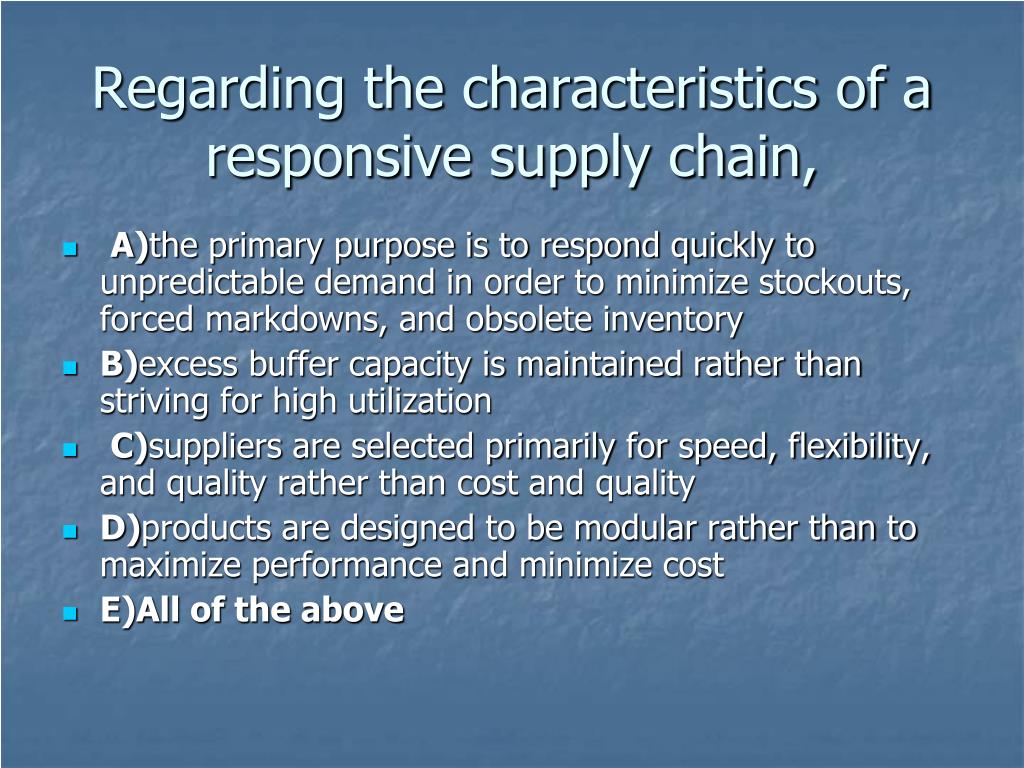 Regarding the characteristics of a responsive supply chain,

A)the primary purpose is to respond quickly to unpredictable demand in order to minimize stockouts, forced markdowns, and obsolete inventory

B)excess buffer capacity is maintained rather than striving for high utilization

C)suppliers are selected primarily for speed, flexibility, and quality rather than cost and quality

D)products are designed to be modular rather than to maximize performance and minimize cost

E)All of the above